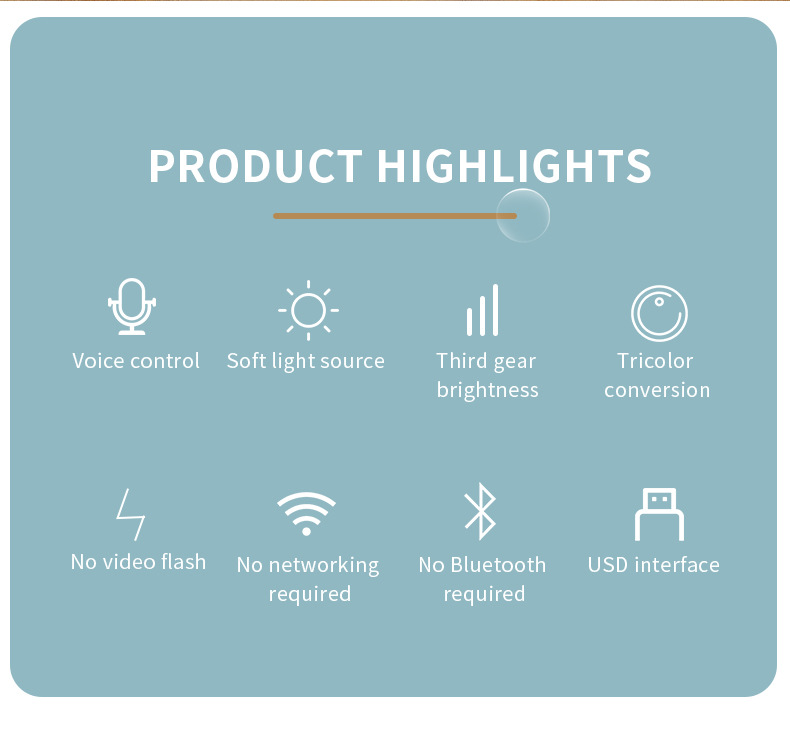 PRODUCT HIGHLIGHTS

Voice control

Soft light source

Third gear brightness

Tricolor conversion

No video flash

No networking required

No Bluetooth required

USD interface